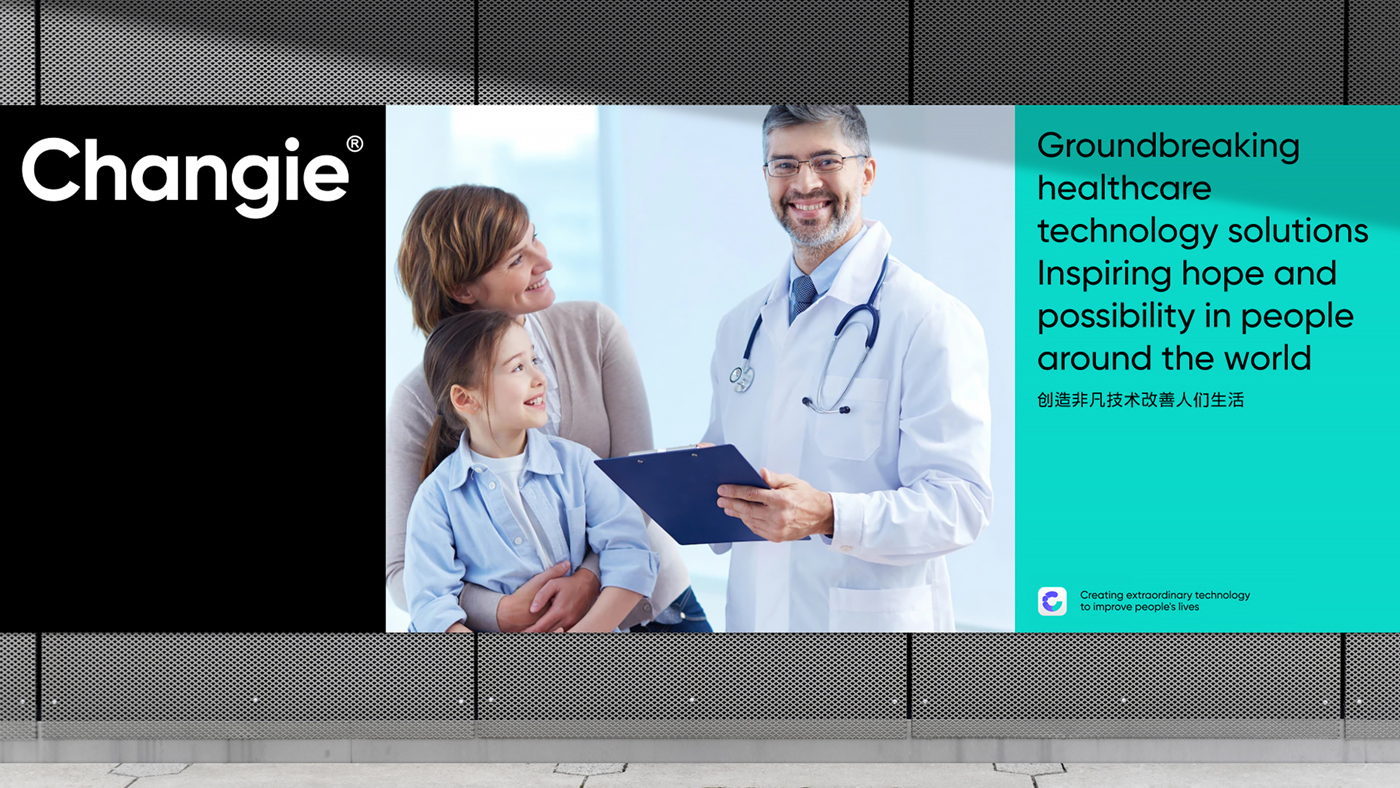 Changie®

Groundbreaking healthcare technology solutions Inspiring hope and possibility in people around the world

创造非凡技术改善人们生活

Creating extraordinary technology to improve people's lives